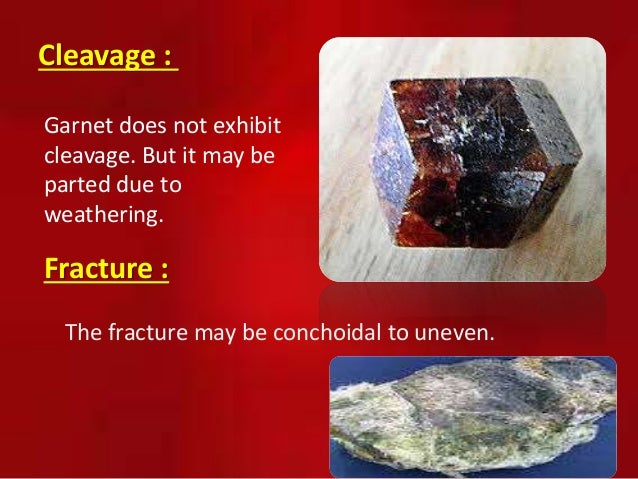 Cleavage :

Garnet does not exhibit cleavage. But it may be parted due to weathering.

Fracture :

The fracture may be conchoidal to uneven.